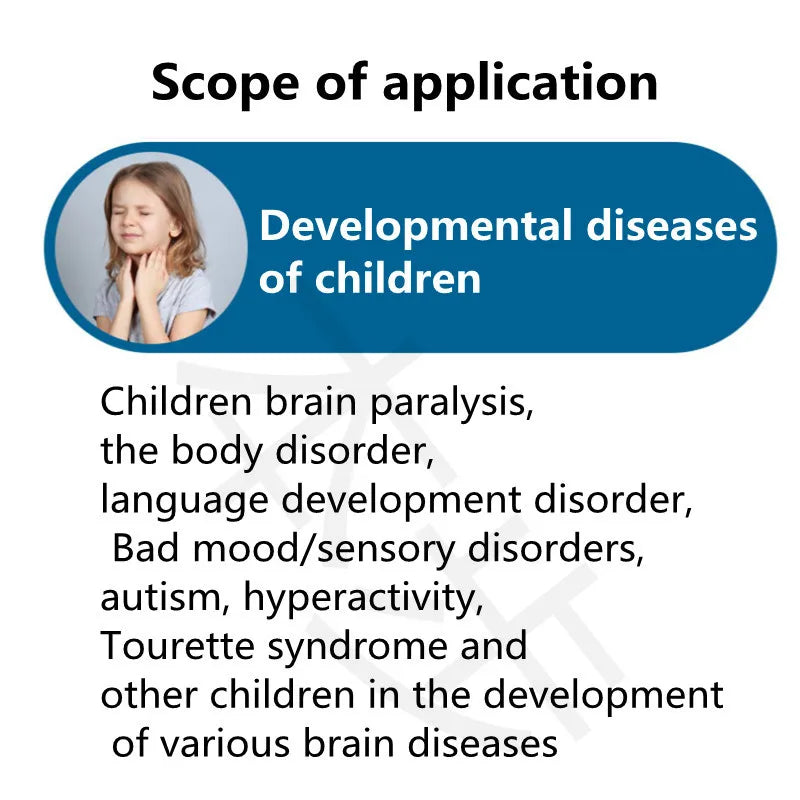 Scope of application

Developmental diseases of children

Children brain paralysis, the body disorder, language development disorder, Bad mood/sensory disorders, autism, hyperactivity, Tourette syndrome and other children in the development of various brain diseases